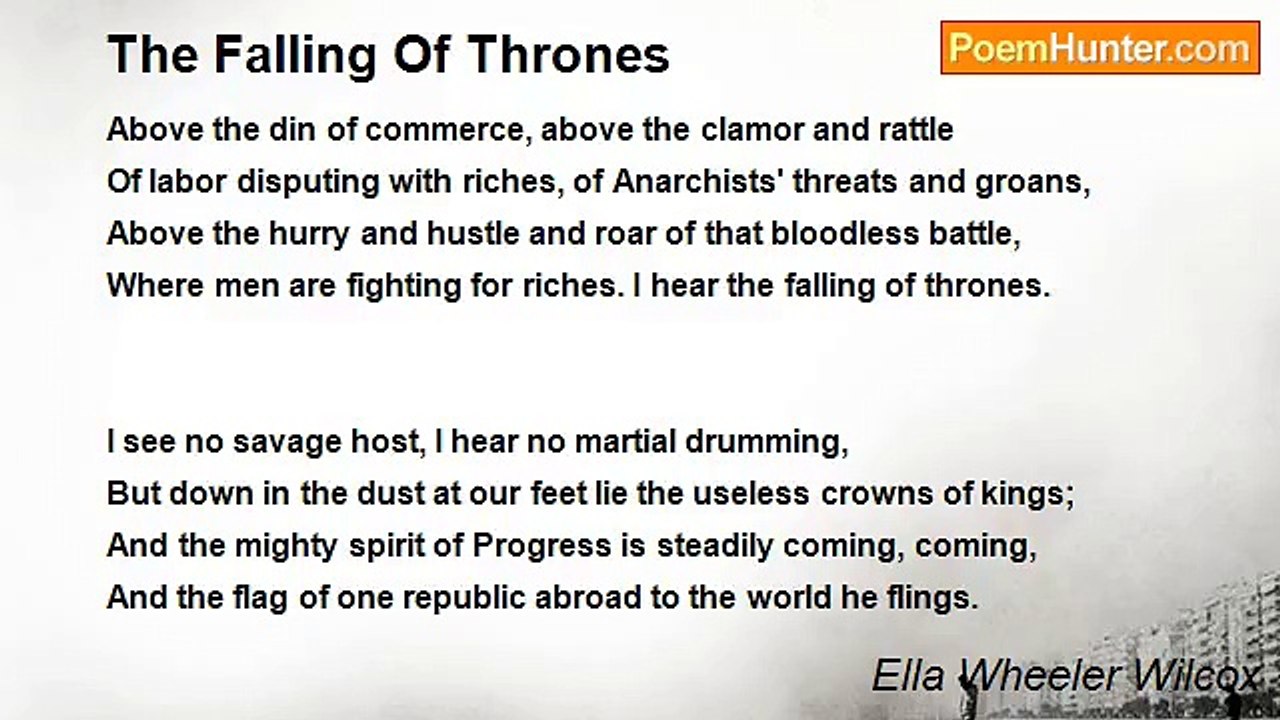 The Falling Of Thrones

PoemHunter.com

Above the din of commerce, above the clamor and rattle
Of labor disputing with riches, of Anarchists' threats and groans,
Above the hurry and hustle and roar of that bloodless battle,
Where men are fighting for riches. I hear the falling of thrones.

I see no savage host, I hear no martial drumming,
But down in the dust at our feet lie the useless crowns of kings;
And the mighty spirit of Progress is steadily coming, coming,
And the flag of one republic abroad to the world he flings.

Ella Wheeler Wilcox